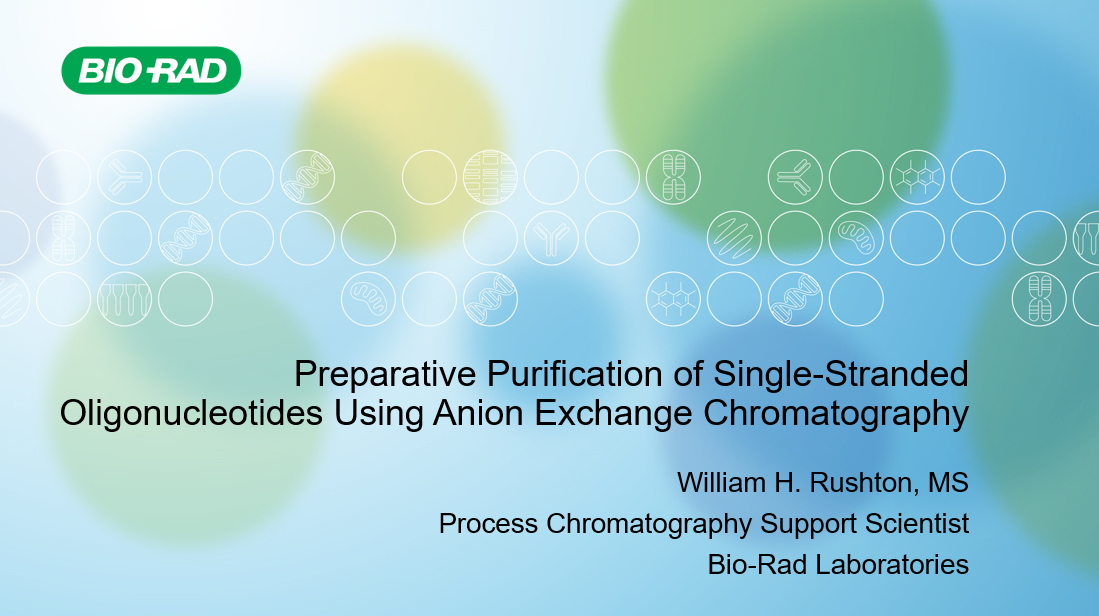 BIO-RAD

Preparative Purification of Single-Stranded Oligonucleotides Using Anion Exchange Chromatography

William H. Rushton, MS
Process Chromatography Support Scientist
Bio-Rad Laboratories